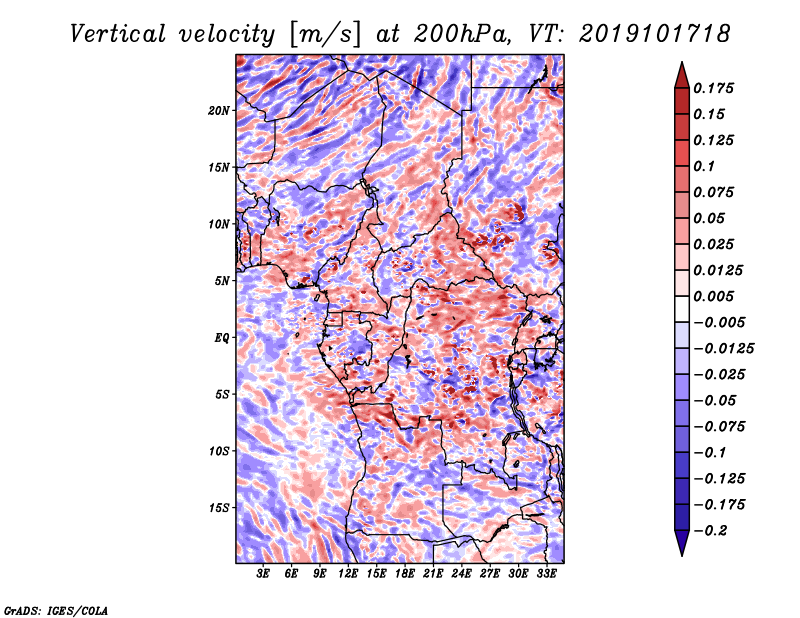 Vertical velocity [m/s] at 200hPa, VT: 2019101718

20N
15N
10N
5N
EQ
5S
10S
15S

3E 6E 9E 12E 15E 18E 21E 24E 27E 30E 33E

0.175
0.15
0.125
0.1
0.075
0.05
0.025
0.0125
0.005
−0.005
−0.0125
−0.025
−0.05
−0.075
−0.1
−0.125
−0.175
−0.2

GrADS: IGES/COLA